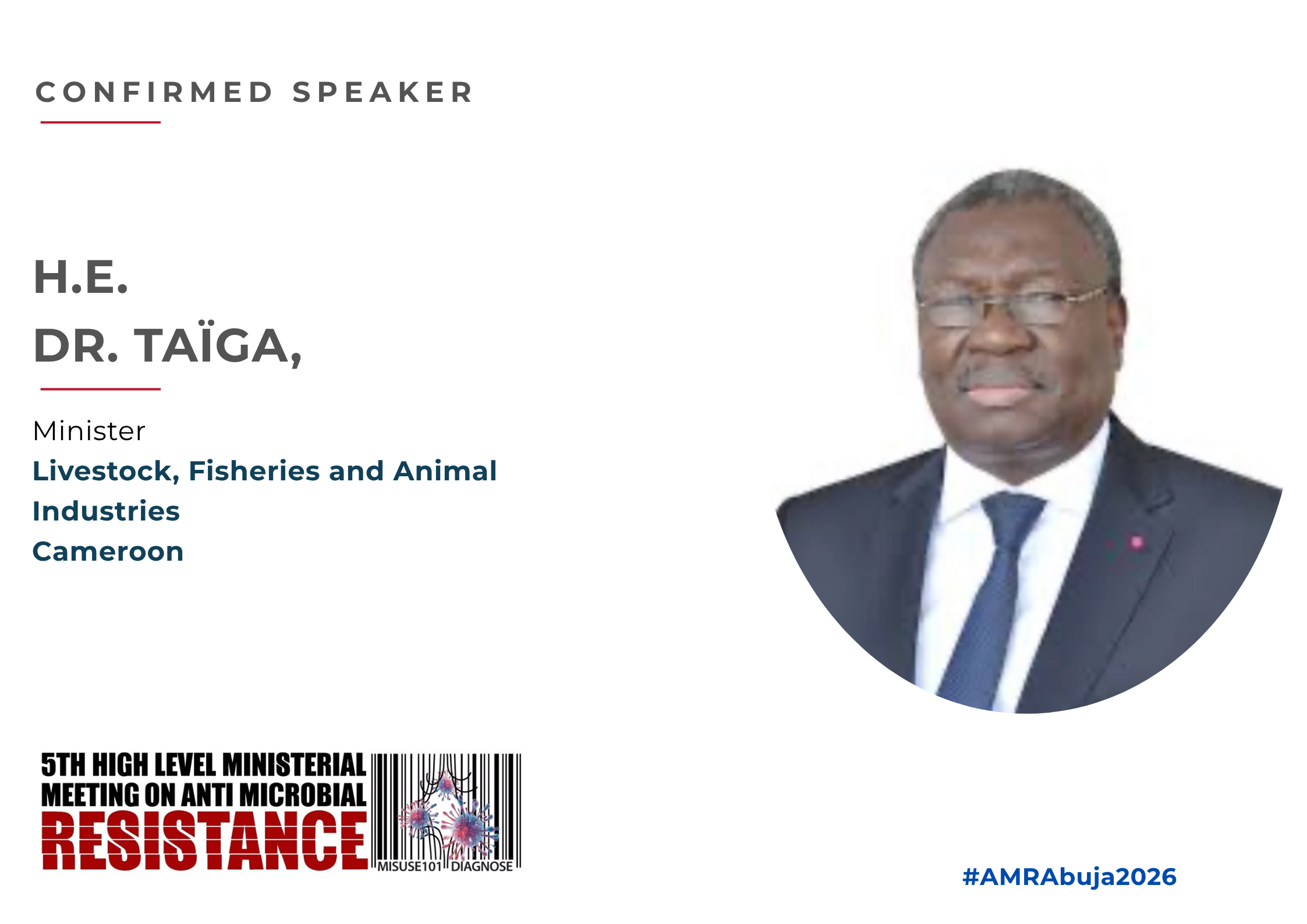 CONFIRMED SPEAKER

H.E.
DR. TAÏGA,

Minister
Livestock, Fisheries and Animal Industries
Cameroon

5TH HIGH LEVEL MINISTERIAL MEETING ON ANTI MICROBIAL RESISTANCE

MISUSE101 DIAGNOSE

#AMRAbuja2026